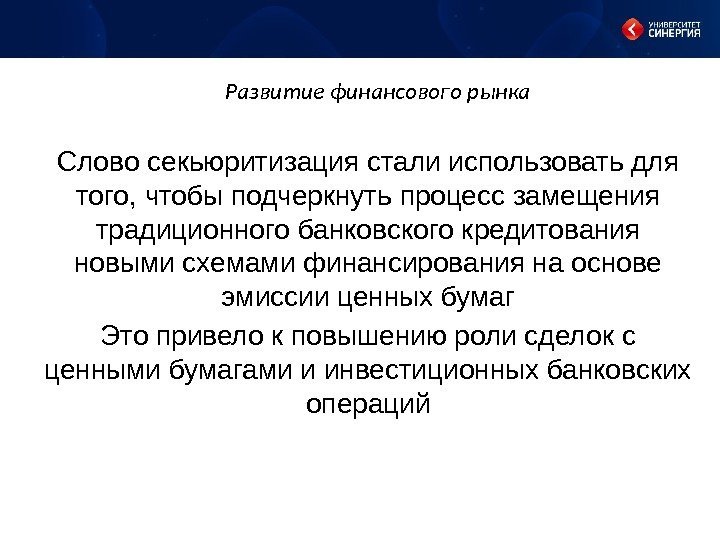 УНИВЕРСИТЕТ
СИНЕРГИЯ

Развитие финансового рынка

Слово секьюритизация стали использовать для того, чтобы подчеркнуть процесс замещения традиционного банковского кредитования новыми схемами финансирования на основе эмиссии ценных бумаг

Это привело к повышению роли сделок с ценными бумагами и инвестиционных банковских операций